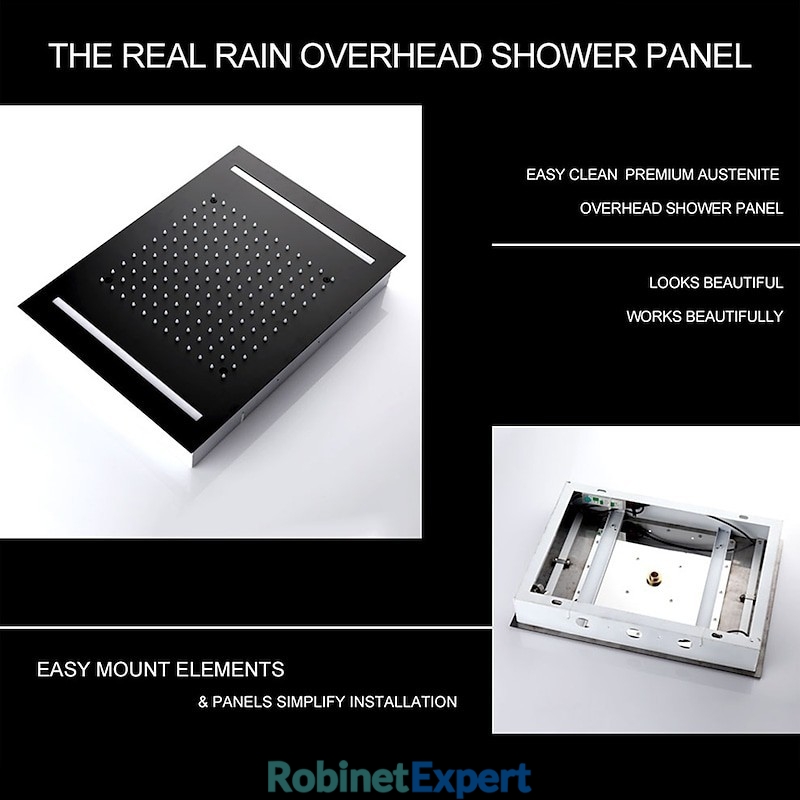 THE REAL RAIN OVERHEAD SHOWER PANEL

EASY CLEAN PREMIUM AUSTENITE OVERHEAD SHOWER PANEL

LOOKS BEAUTIFUL WORKS BEAUTIFULLY

EASY MOUNT ELEMENTS & PANELS SIMPLIFY INSTALLATION

RobinetExpert